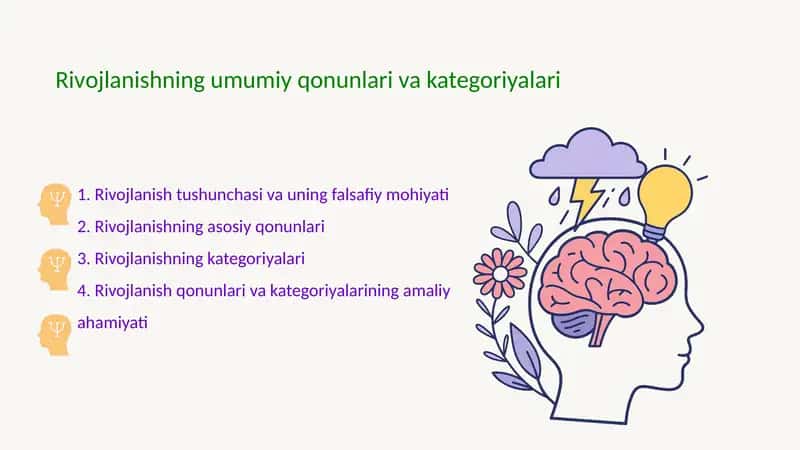 Rivojlanishning umumiy qonunlari va kategoriyalari

1. Rivojlanish tushunchasi va uning falsafiy mohiyati

2. Rivojlanishning asosiy qonunlari

3. Rivojlanishning kategoriyalari

4. Rivojlanish qonunlari va kategoriyalarining amaliy ahamiyati